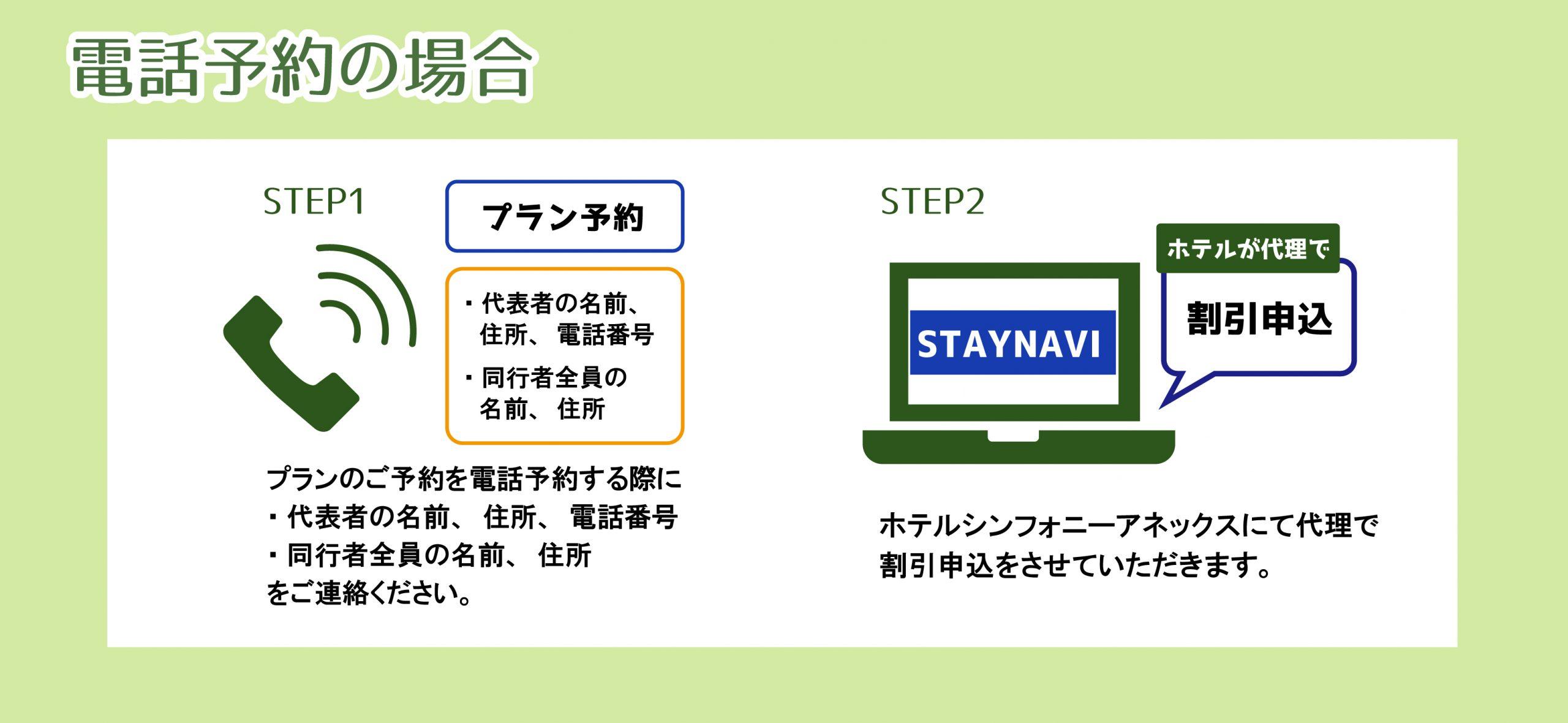 電話予約の場合

STEP1

プラン予約

・代表者の名前、住所、電話番号
・同行者全員の名前、住所

プランのご予約を電話予約する際に
・代表者の名前、住所、電話番号
・同行者全員の名前、住所
をご連絡ください。

STEP2

STAYNAVI

ホテルが代理で

割引申込

ホテルシンフォニーアネックスにて代理で割引申込をさせていただきます。